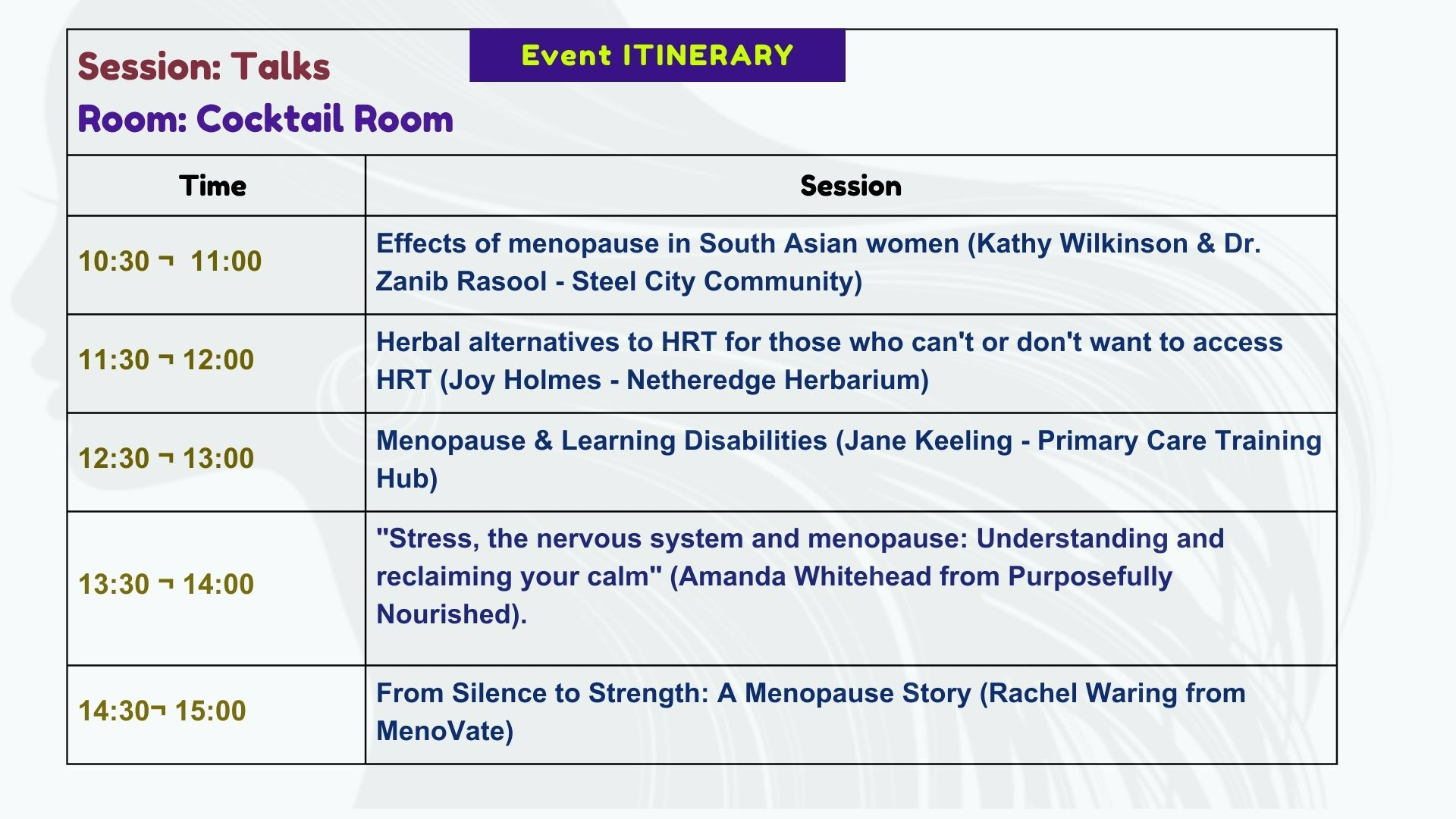 Event ITINERARY

Session: Talks
Room: Cocktail Room

| Time | Session |
|---|---|
| 10:30 ¬  11:00 | Effects of menopause in South Asian women (Kathy Wilkinson & Dr. Zanib Rasool - Steel City Community) |
| 11:30 ¬ 12:00 | Herbal alternatives to HRT for those who can't or don't want to access HRT (Joy Holmes - Netheredge Herbarium) |
| 12:30 ¬ 13:00 | Menopause & Learning Disabilities (Jane Keeling - Primary Care Training Hub) |
| 13:30 ¬ 14:00 | "Stress, the nervous system and menopause: Understanding and reclaiming your calm" (Amanda Whitehead from Purposefully Nourished). |
| 14:30¬ 15:00 | From Silence to Strength: A Menopause Story (Rachel Waring from MenoVate) |